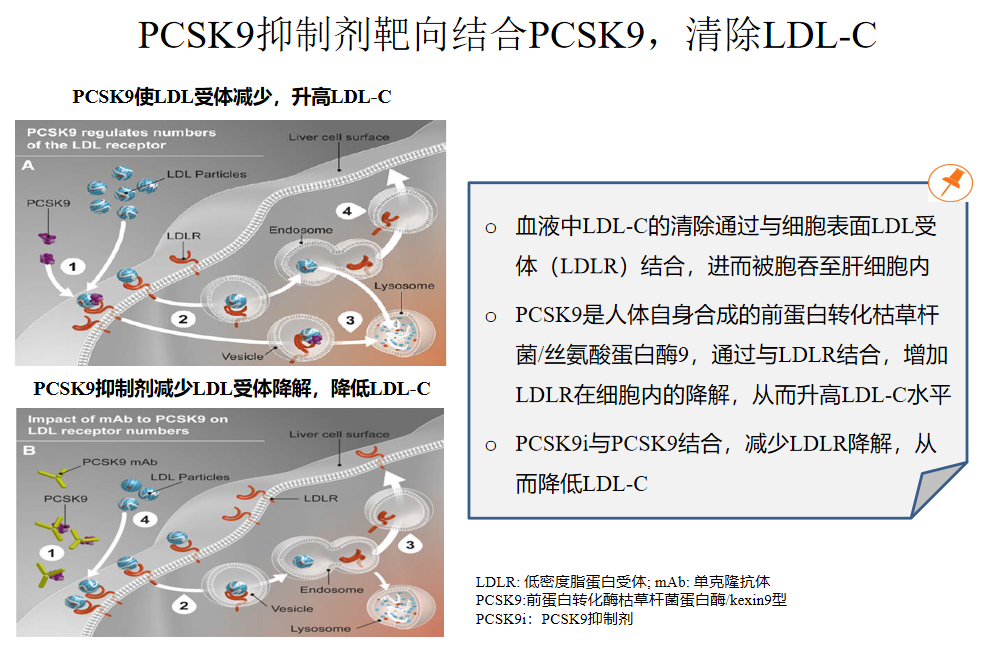 PCSK9抑制剂靶向结合PCSK9，清除LDL-C

PCSK9使LDL受体减少，升高LDL-C

PCSK9 regulates numbers of the LDL receptor

A

Liver cell surface

LDL Particles

PCSK9

LDLR

Endosome

Lysosome

Vesicle

1

2

3

4

PCSK9抑制剂减少LDL受体降解，降低LDL-C

Impact of mAb to PCSK9 on LDL receptor numbers

B

Liver cell surface

PCSK9 mAb

LDL Particles

PCSK9

LDLR

Endosome

Vesicle

Lysosome

1

2

3

4

○ 血液中LDL-C的清除通过与细胞表面LDL受体（LDLR）结合，进而被胞吞至肝细胞内

○ PCSK9是人体自身合成的前蛋白转化枯草杆菌/丝氨酸蛋白酶9，通过与LDLR结合，增加LDLR在细胞内的降解，从而升高LDL-C水平

○ PCSK9i与PCSK9结合，减少LDLR降解，从而降低LDL-C

LDLR: 低密度脂蛋白受体; mAb: 单克隆抗体
PCSK9:前蛋白转化酶枯草杆菌蛋白酶/kexin9型
PCSK9i：PCSK9抑制剂